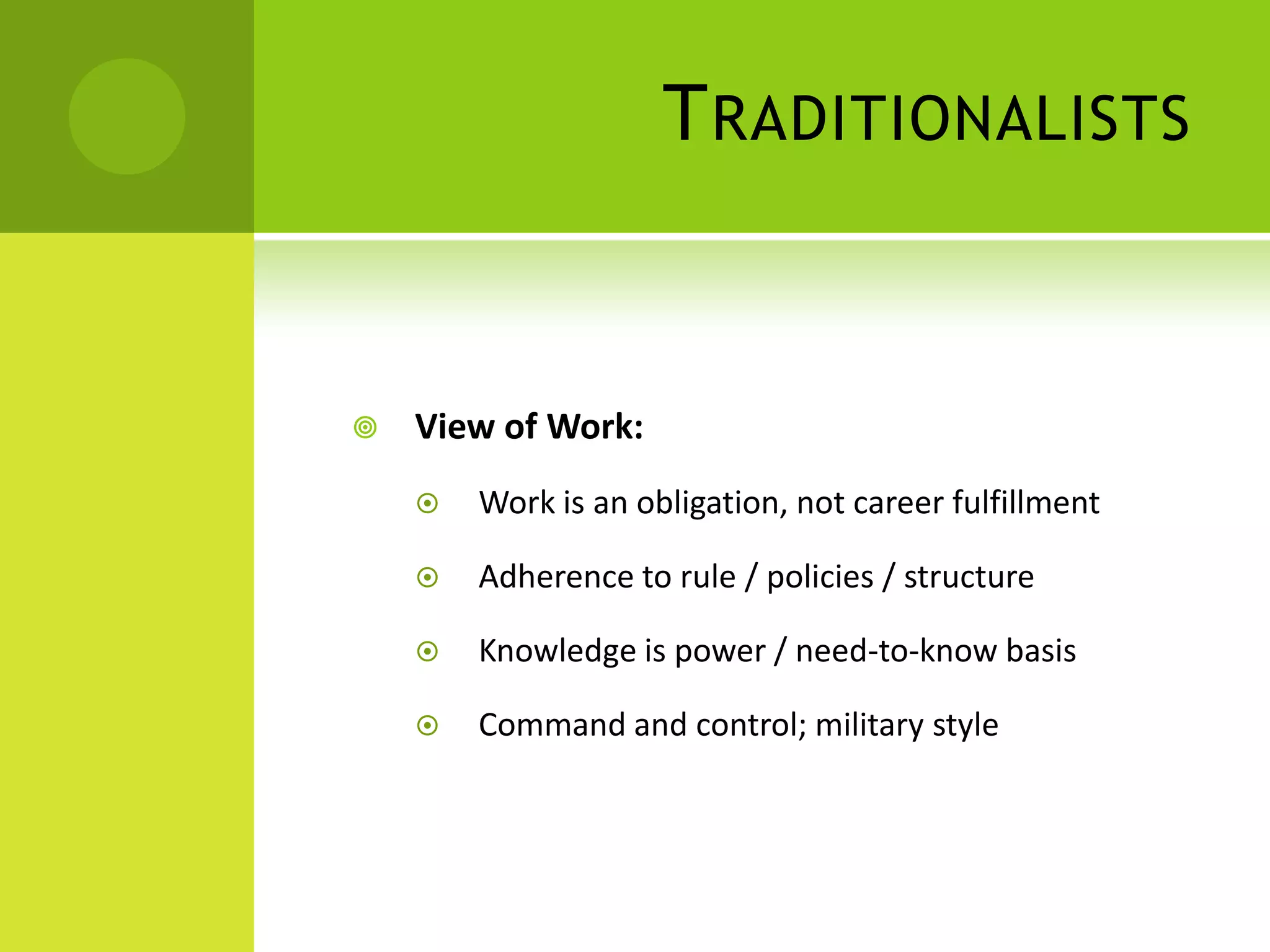 TRADITIONALISTS

View of Work:

Work is an obligation, not career fulfillment

Adherence to rule / policies / structure

Knowledge is power / need-to-know basis

Command and control; military style